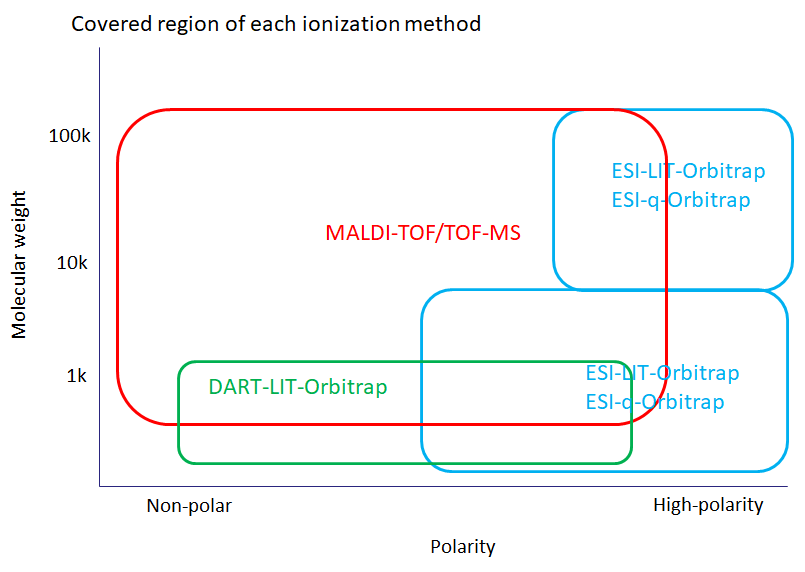 Covered region of each ionization method

Molecular weight

100k

10k

1k

MALDI-TOF/TOF-MS

ESI-LIT-Orbitrap
ESI-q-Orbitrap

DART-LIT-Orbitrap

ESI-LIT-Orbitrap
ESI-q-Orbitrap

Non-polar

High-polarity

Polarity